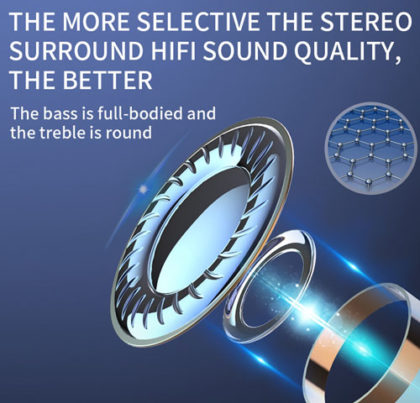 THE MORE SELECTIVE THE STEREO SURROUND HIFI SOUND QUALITY, THE BETTER

The bass is full-bodied and the treble is round